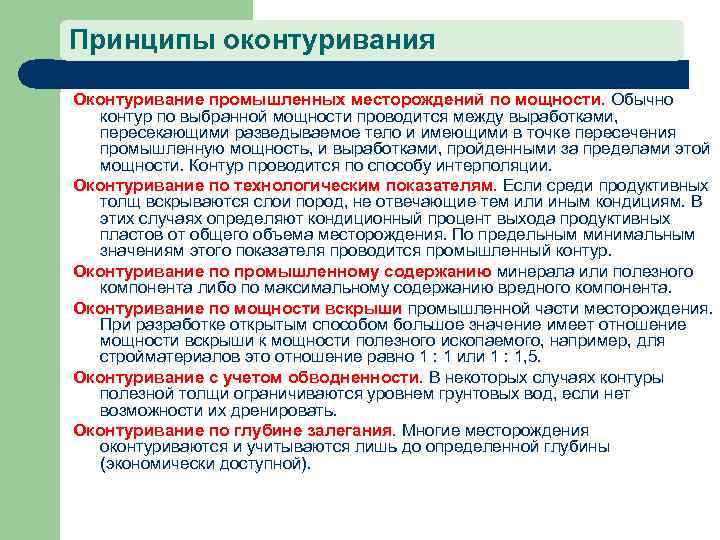 Принципы оконтуривания

Оконтуривание промышленных месторождений по мощности. Обычно контур по выбранной мощности проводится между выработками, пересекающими разведываемое тело и имеющими в точке пересечения промышленную мощность, и выработками, пройденными за пределами этой мощности. Контур проводится по способу интерполяции.

Оконтуривание по технологическим показателям. Если среди продуктивных толщ вскрываются слои пород, не отвечающие тем или иным кондициям. В этих случаях определяют кондиционный процент выхода продуктивных пластов от общего объема месторождения. По предельным минимальным значениям этого показателя проводится промышленный контур.

Оконтуривание по промышленному содержанию минерала или полезного компонента либо по максимальному содержанию вредного компонента.

Оконтуривание по мощности вскрыши промышленной части месторождения. При разработке открытым способом большое значение имеет отношение мощности вскрыши к мощности полезного ископаемого, например, для стройматериалов это отношение равно 1 : 1 или 1 : 1,5.

Оконтуривание с учетом обводненности. В некоторых случаях контуры полезной толщи ограничиваются уровнем грунтовых вод, если нет возможности их дренировать.

Оконтуривание по глубине залегания. Многие месторождения оконтуриваются и учитываются лишь до определенной глубины (экономически доступной).